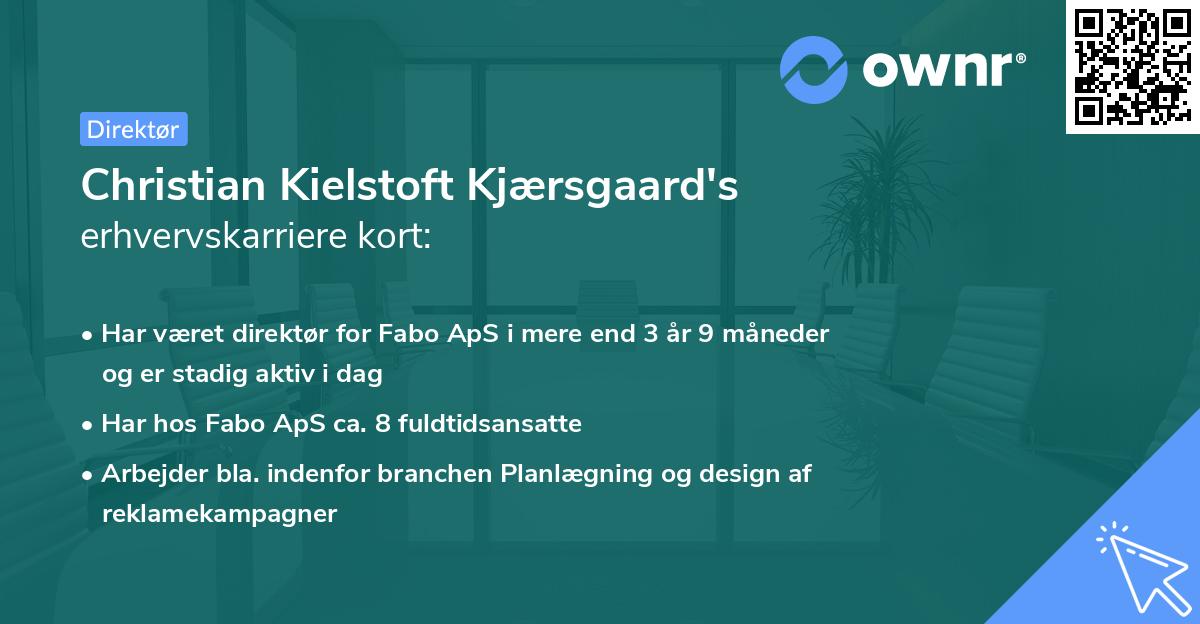 ownr®

Direktør

Christian Kielstoft Kjærsgaard's erhvervskarriere kort:

• Har været direktør for Fabo ApS i mere end 3 år 9 måneder og er stadig aktiv i dag
• Har hos Fabo ApS ca. 8 fuldtidsansatte
• Arbejder bla. indenfor branchen Planlægning og design af reklamekampagner